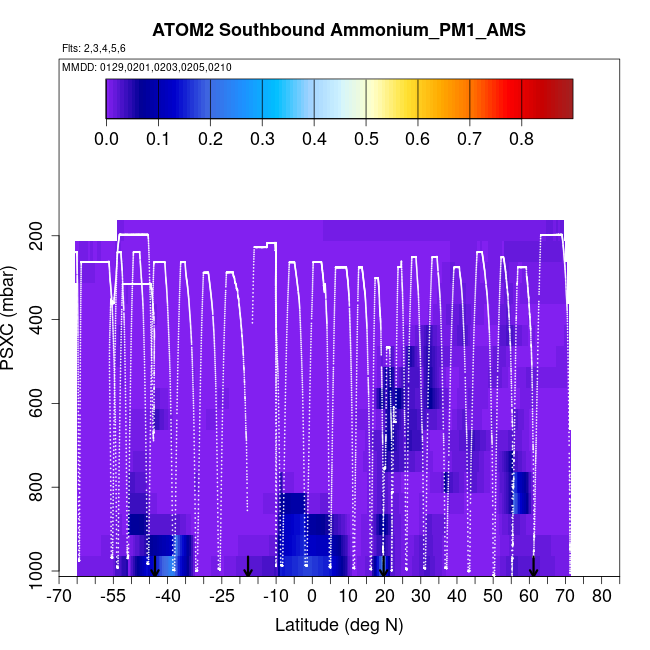 ATOM2 Southbound Ammonium_PM1_AMS

Flts: 2,3,4,5,6

MMDD: 0129,0201,0203,0205,0210

0.0 0.1 0.2 0.3 0.4 0.5 0.6 0.7 0.8

PSXC (mbar)

200
400
600
800
1000

-70 -55 -40 -25 -10 0 10 20 30 40 50 60 70 80

Latitude (deg N)